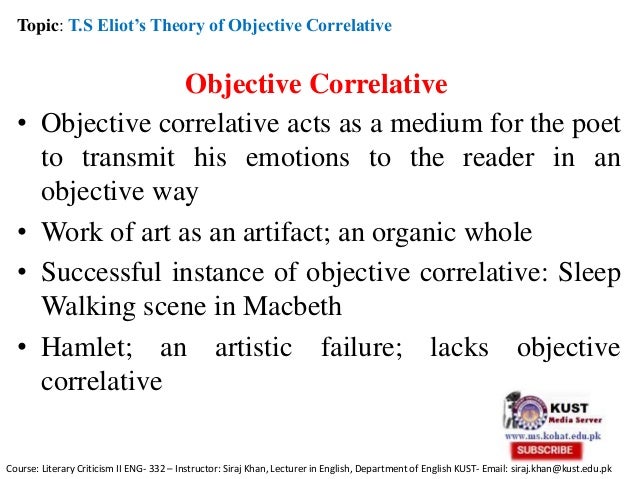 Topic: T.S Eliot's Theory of Objective Correlative

Objective Correlative

• Objective correlative acts as a medium for the poet to transmit his emotions to the reader in an objective way

• Work of art as an artifact; an organic whole

• Successful instance of objective correlative: Sleep Walking scene in Macbeth

• Hamlet; an artistic failure; lacks objective correlative

KUST
Media Server
www.ms.kohat.edu.pk
SUBSCRIBE

Course: Literary Criticism II ENG- 332 – Instructor: Siraj Khan, Lecturer in English, Department of English KUST- Email: siraj.khan@kust.edu.pk